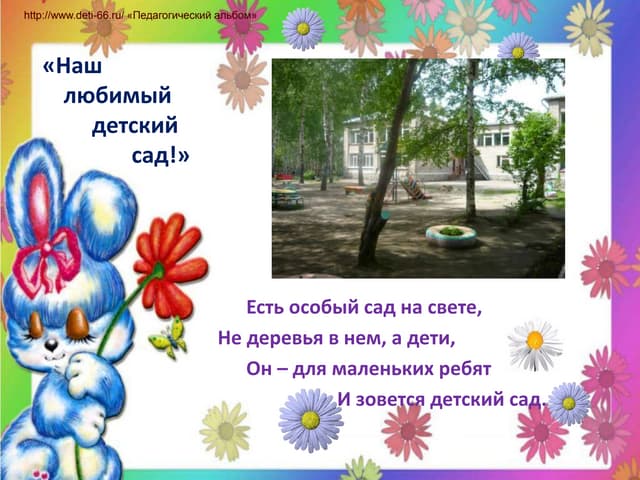 http://www.deti-66.ru/ «Педагогический альбом»

«Наш любимый детский сад!»

Есть особый сад на свете,
Не деревья в нем, а дети,
Он – для маленьких ребят
И зовется детский сад.